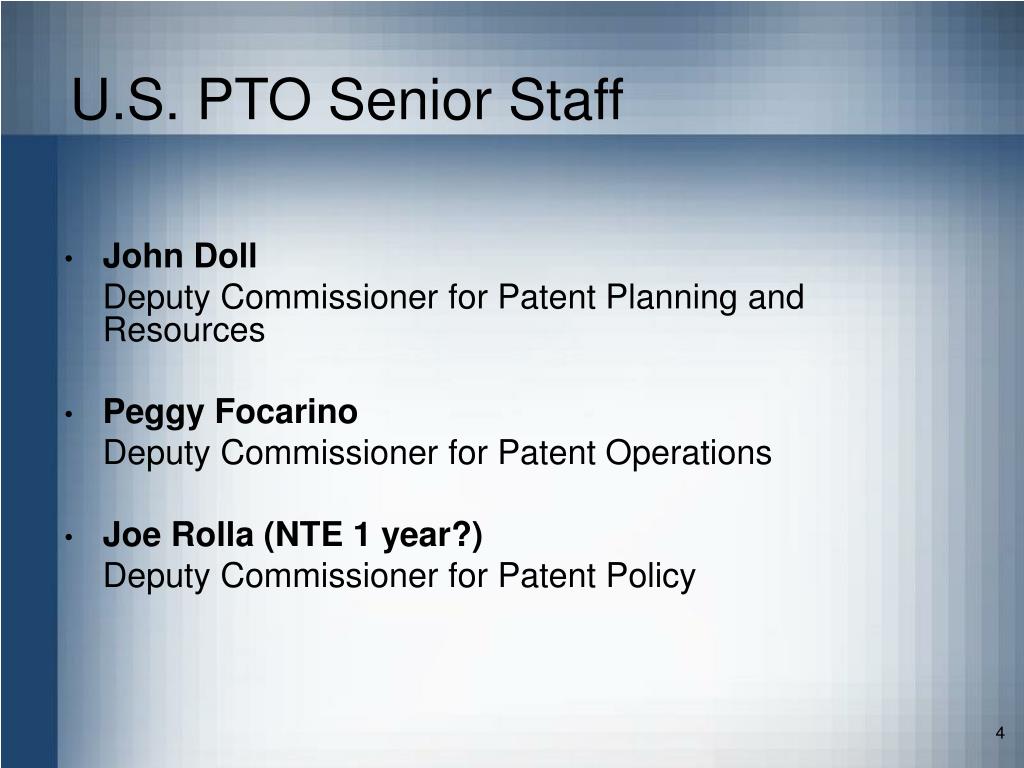 U.S. PTO Senior Staff

• John Doll
Deputy Commissioner for Patent Planning and Resources

• Peggy Focarino
Deputy Commissioner for Patent Operations

• Joe Rolla (NTE 1 year?)
Deputy Commissioner for Patent Policy

4